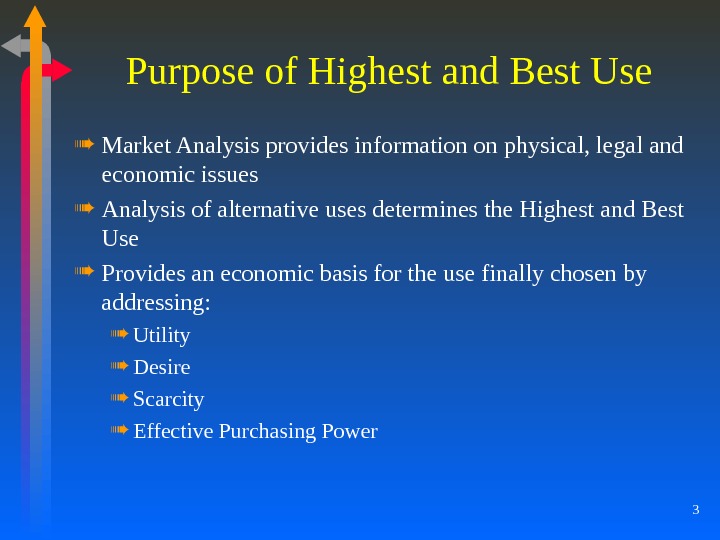 Purpose of Highest and Best Use

Market Analysis provides information on physical, legal and economic issues

Analysis of alternative uses determines the Highest and Best Use

Provides an economic basis for the use finally chosen by addressing:

Utility

Desire

Scarcity

Effective Purchasing Power

3